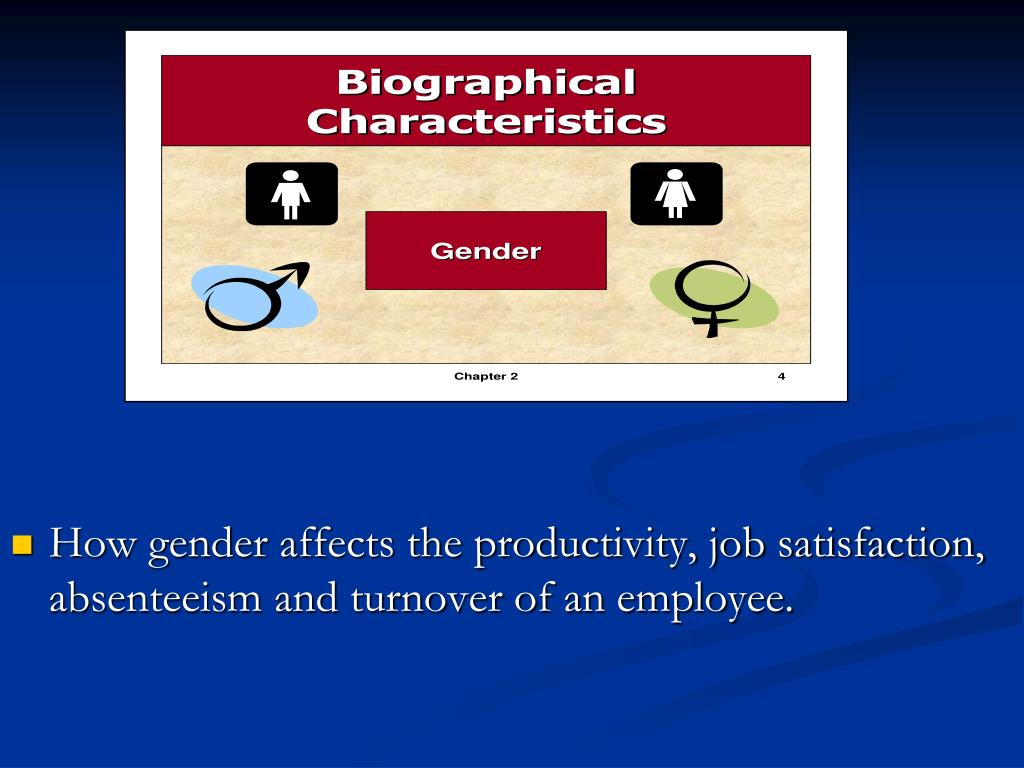 Biographical Characteristics

Gender

Chapter 2

4

How gender affects the productivity, job satisfaction, absenteeism and turnover of an employee.